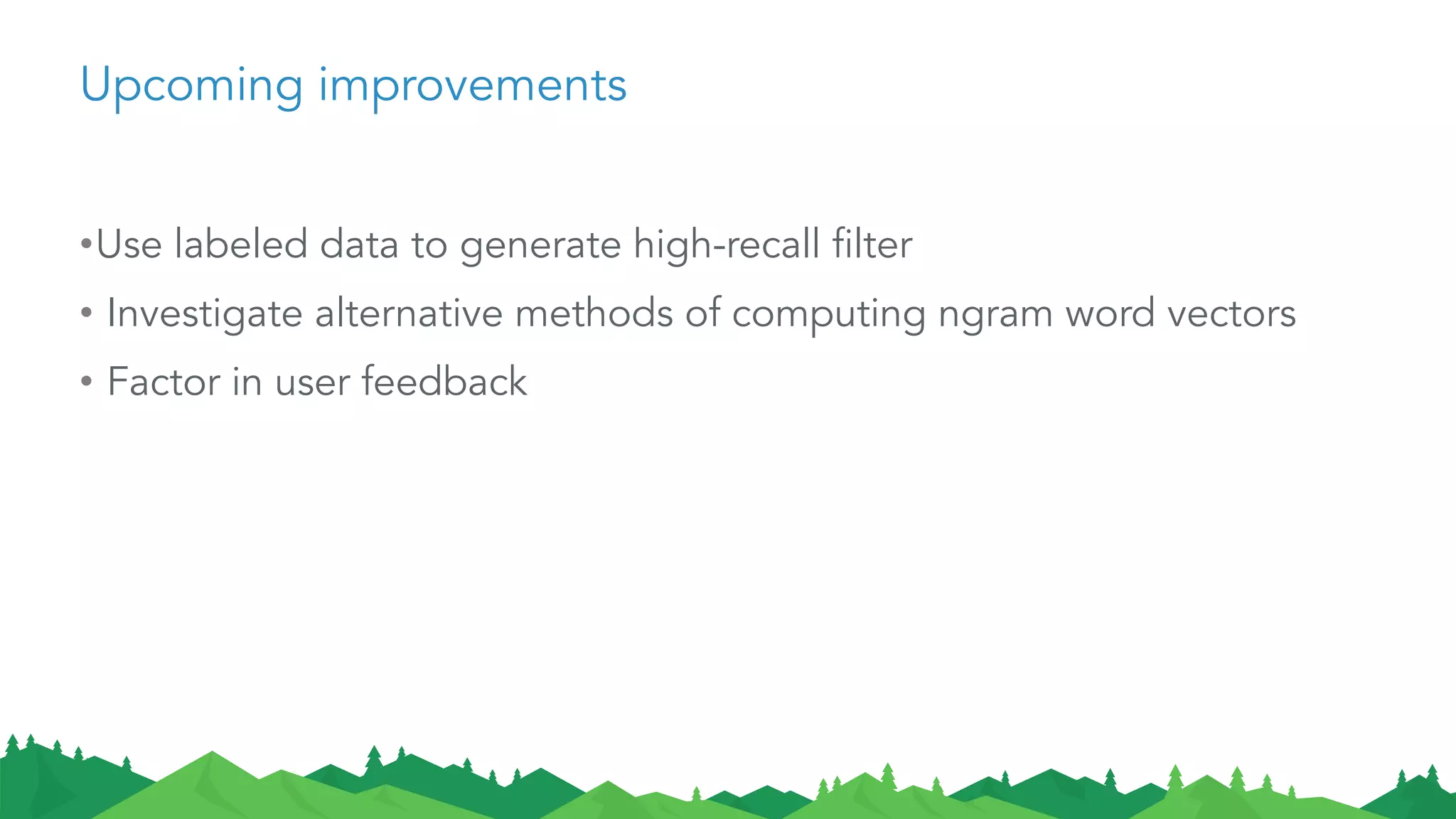 Upcoming improvements

•Use labeled data to generate high-recall filter

• Investigate alternative methods of computing ngram word vectors

• Factor in user feedback